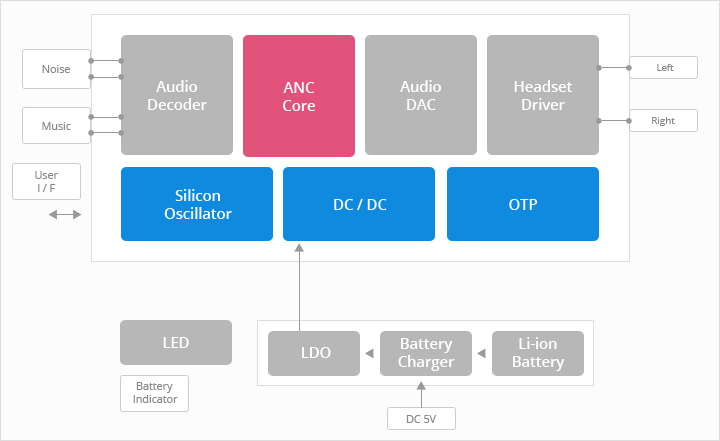 Noise

Music

User I / F

Audio Decoder

ANC Core

Audio DAC

Headset Driver

Left

Right

Silicon Oscillator

DC / DC

OTP

LED

Battery Indicator

LDO

Battery Charger

Li-ion Battery

DC 5V